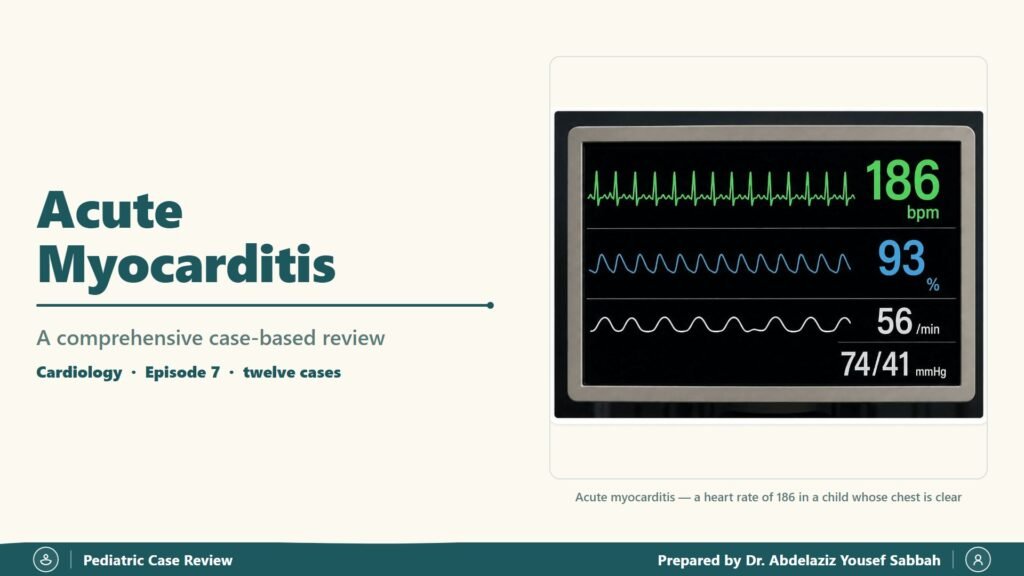 Acute Myocarditis

A comprehensive case-based review

Cardiology · Episode 7 · twelve cases

186 bpm

93 %

56 /min

74/41 mmHg

Acute myocarditis — a heart rate of 186 in a child whose chest is clear

Pediatric Case Review

Prepared by Dr. Abdelaziz Yousef Sabbah